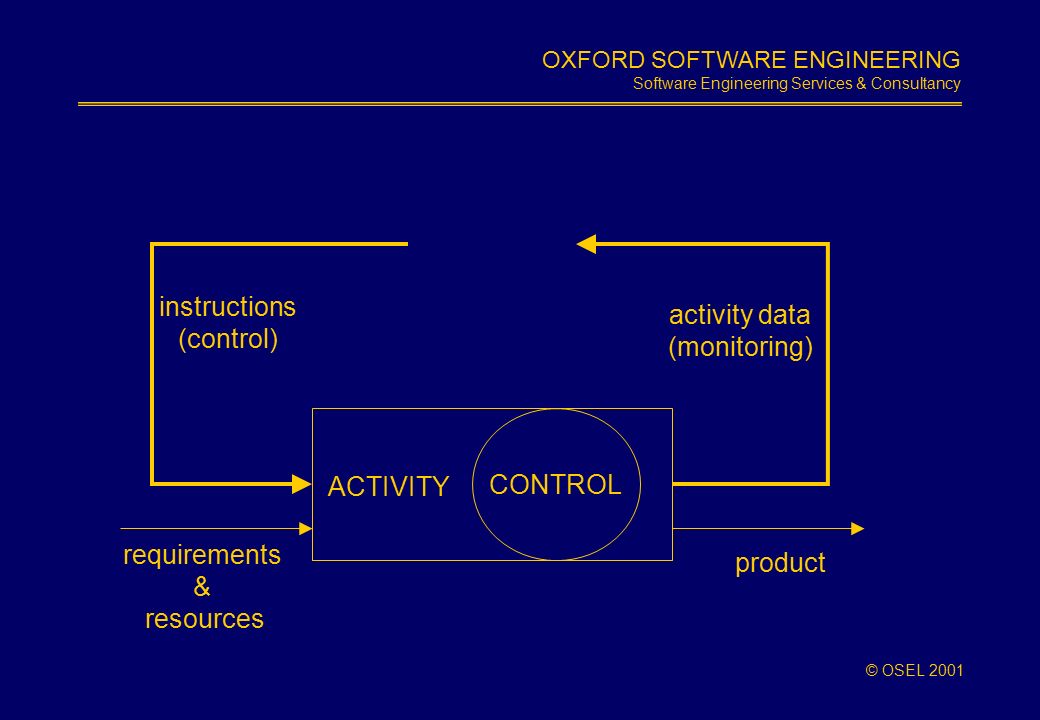 OXFORD SOFTWARE ENGINEERING
Software Engineering Services & Consultancy

instructions
(control)

activity data
(monitoring)

ACTIVITY

CONTROL

requirements
&
resources

product

© OSEL 2001